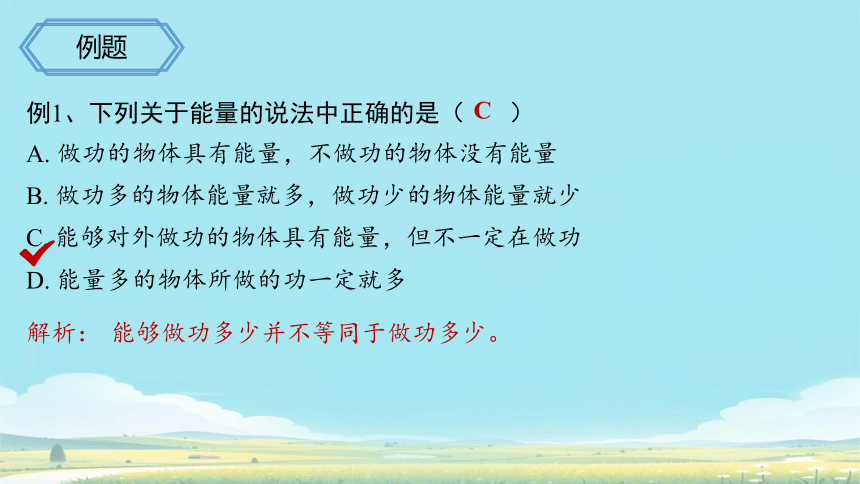 例题

例1、下列关于能量的说法中正确的是（ C ）

A. 做功的物体具有能量，不做功的物体没有能量

B. 做功多的物体能量就多，做功少的物体能量就少

C. 能够对外做功的物体具有能量，但不一定在做功

D. 能量多的物体所做的功一定就多

解析： 能够做功多少并不等同于做功多少。